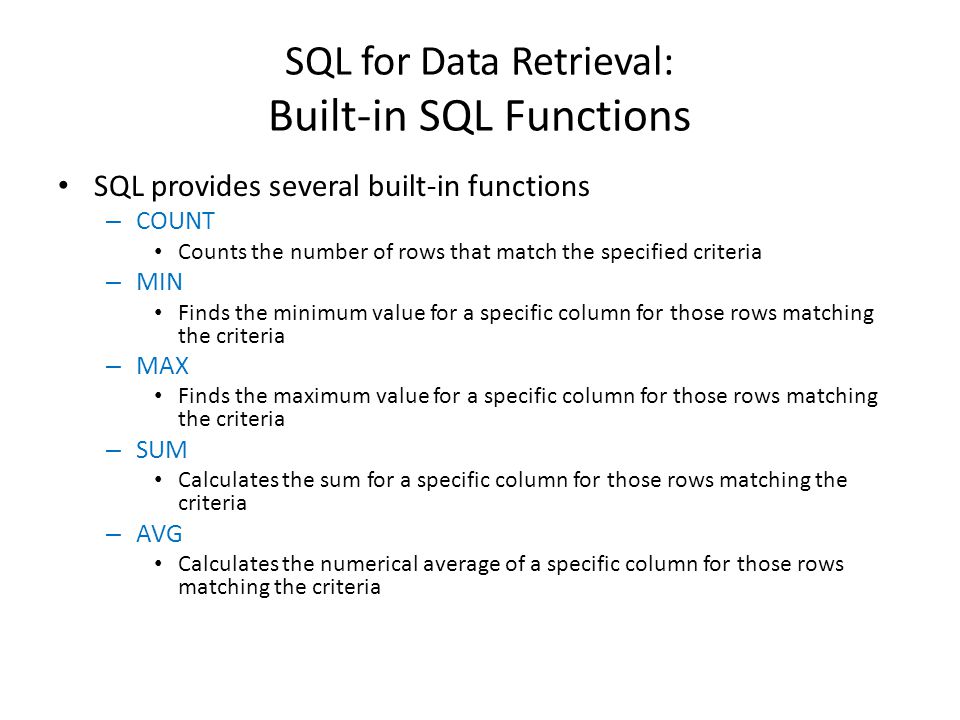 SQL for Data Retrieval:
Built-in SQL Functions

• SQL provides several built-in functions
– COUNT
• Counts the number of rows that match the specified criteria
– MIN
• Finds the minimum value for a specific column for those rows matching the criteria
– MAX
• Finds the maximum value for a specific column for those rows matching the criteria
– SUM
• Calculates the sum for a specific column for those rows matching the criteria
– AVG
• Calculates the numerical average of a specific column for those rows matching the criteria